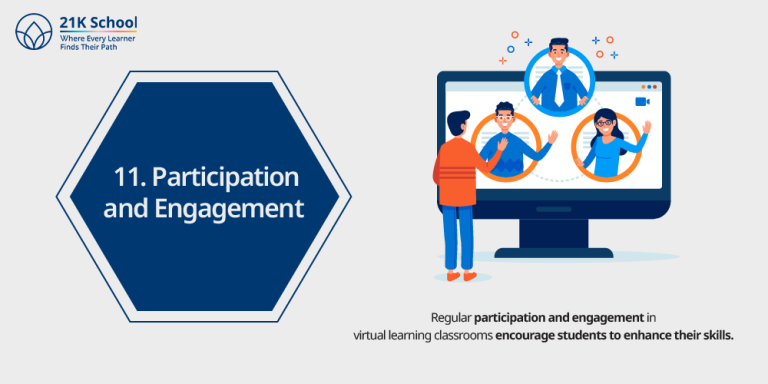 21K School
Where Every Learner
Finds Their Path

11. Participation and Engagement

Regular participation and engagement in virtual learning classrooms encourage students to enhance their skills.